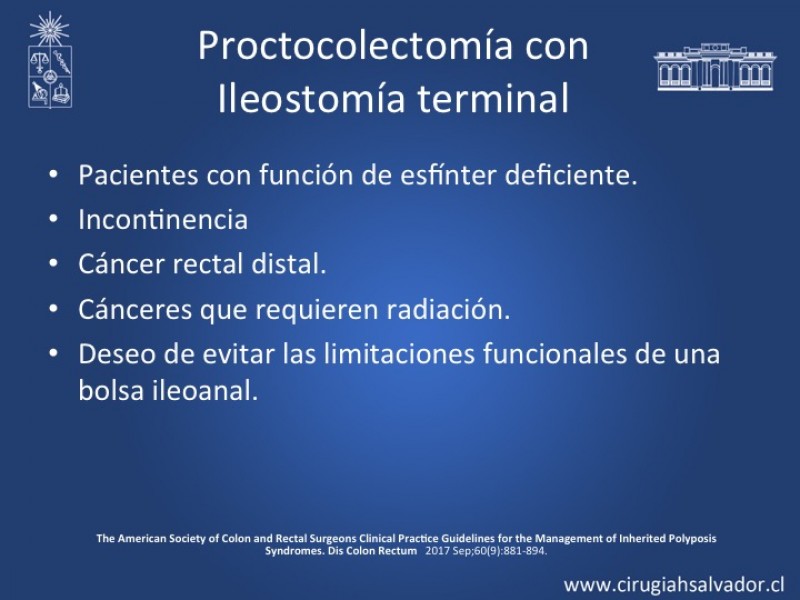 Proctocolectomía con Ileostomía terminal

• Pacientes con función de esfínter deficiente.
• Incontinencia
• Cáncer rectal distal.
• Cánceres que requieren radiación.
• Deseo de evitar las limitaciones funcionales de una bolsa ileoanal.

The American Society of Colon and Rectal Surgeons Clinical Practice Guidelines for the Management of Inherited Polyposis Syndromes. Dis Colon Rectum 2017 Sep;60(9):881-894.

www.cirugiahsalvador.cl